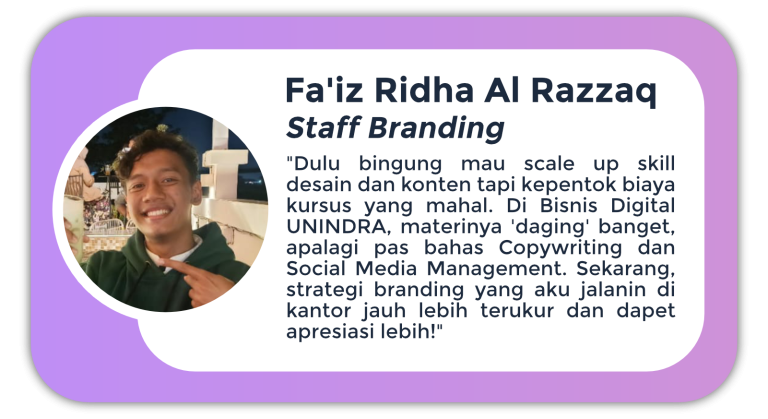 Fa'iz Ridha Al Razzaq
Staff Branding

"Dulu bingung mau scale up skill desain dan konten tapi kepentok biaya kursus yang mahal. Di Bisnis Digital UNINDRA, materinya 'daging' banget, apalagi pas bahas Copywriting dan Social Media Management. Sekarang, strategi branding yang aku jalanin di kantor jauh lebih terukur dan dapet apresiasi lebih!"